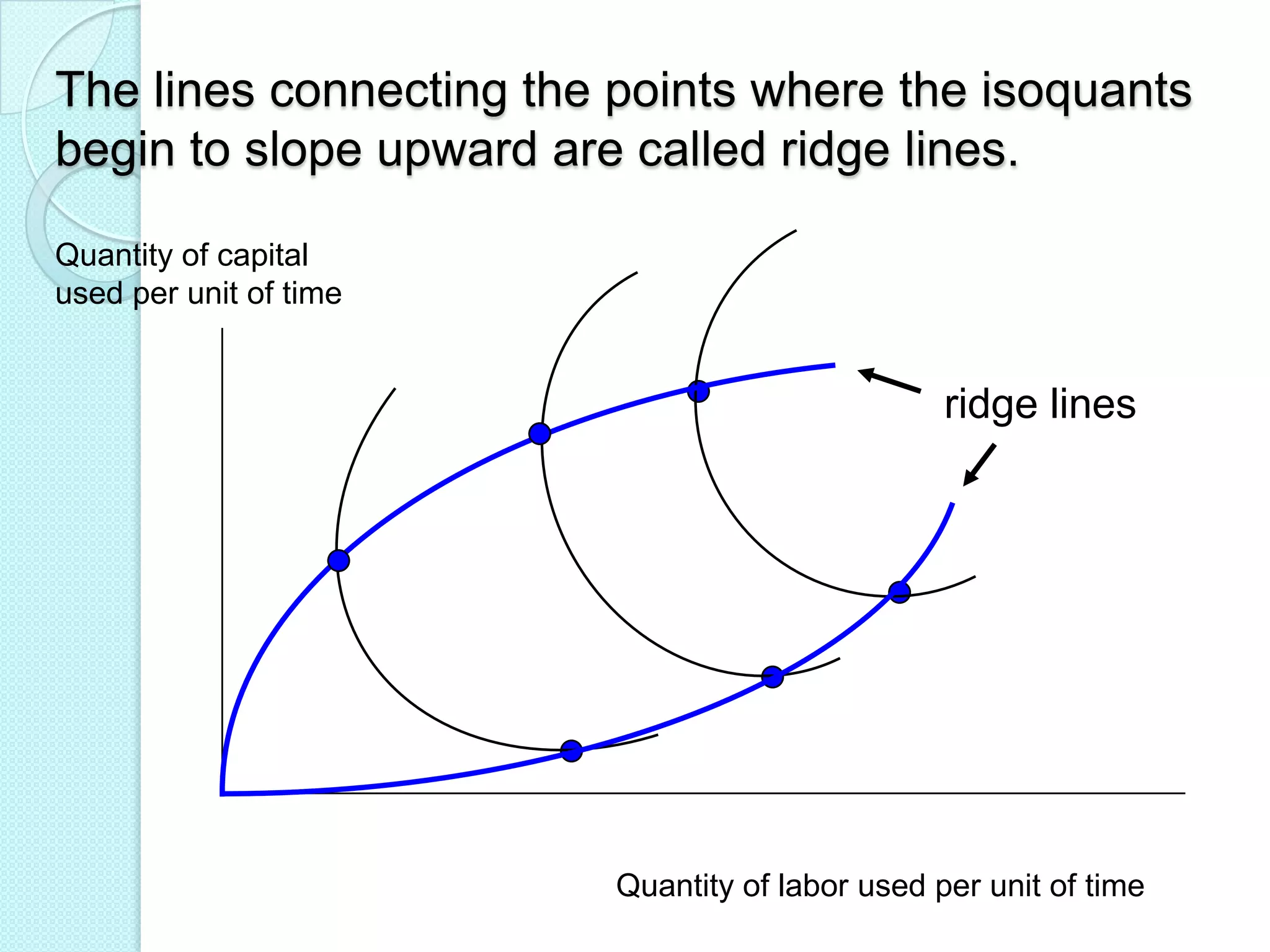 The lines connecting the points where the isoquants begin to slope upward are called ridge lines.

Quantity of capital used per unit of time

ridge lines

Quantity of labor used per unit of time